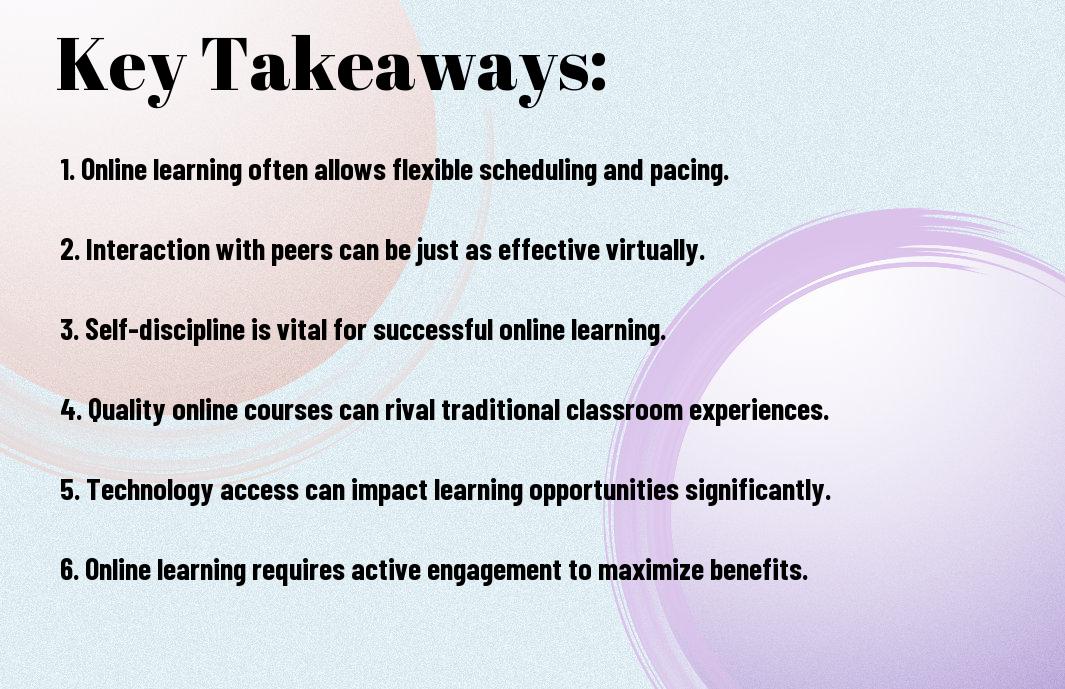 Key Takeaways:

1. Online learning often allows flexible scheduling and pacing.

2. Interaction with peers can be just as effective virtually.

3. Self-discipline is vital for successful online learning.

4. Quality online courses can rival traditional classroom experiences.

5. Technology access can impact learning opportunities significantly.

6. Online learning requires active engagement to maximize benefits.